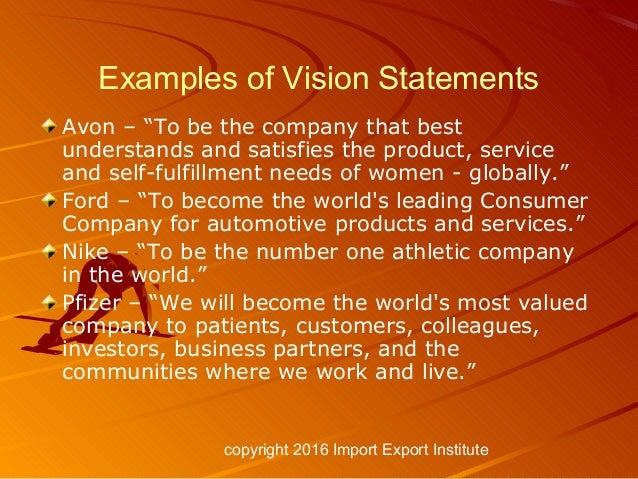 Examples of Vision Statements

Avon – “To be the company that best understands and satisfies the product, service and self-fulfillment needs of women - globally.”

Ford – “To become the world's leading Consumer Company for automotive products and services.”

Nike – “To be the number one athletic company in the world.”

Pfizer – “We will become the world's most valued company to patients, customers, colleagues, investors, business partners, and the communities where we work and live.”

copyright 2016 Import Export Institute